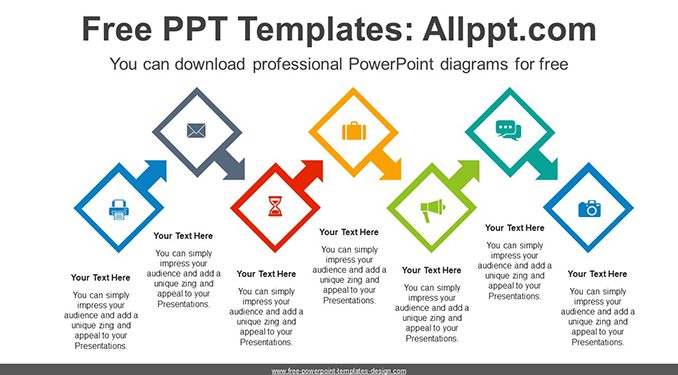 Free PPT Templates: Allppt.com

You can download professional PowerPoint diagrams for free

Your Text Here

You can simply impress your audience and add a unique zing and appeal to your Presentations.

Your Text Here

You can simply impress your audience and add a unique zing and appeal to your Presentations.

Your Text Here

You can simply impress your audience and add a unique zing and appeal to your Presentations.

Your Text Here

You can simply impress your audience and add a unique zing and appeal to your Presentations.

Your Text Here

You can simply impress your audience and add a unique zing and appeal to your Presentations.

Your Text Here

You can simply impress your audience and add a unique zing and appeal to your Presentations.

Your Text Here

You can simply impress your audience and add a unique zing and appeal to your Presentations.

www.free-powerpoint-templates-design.com